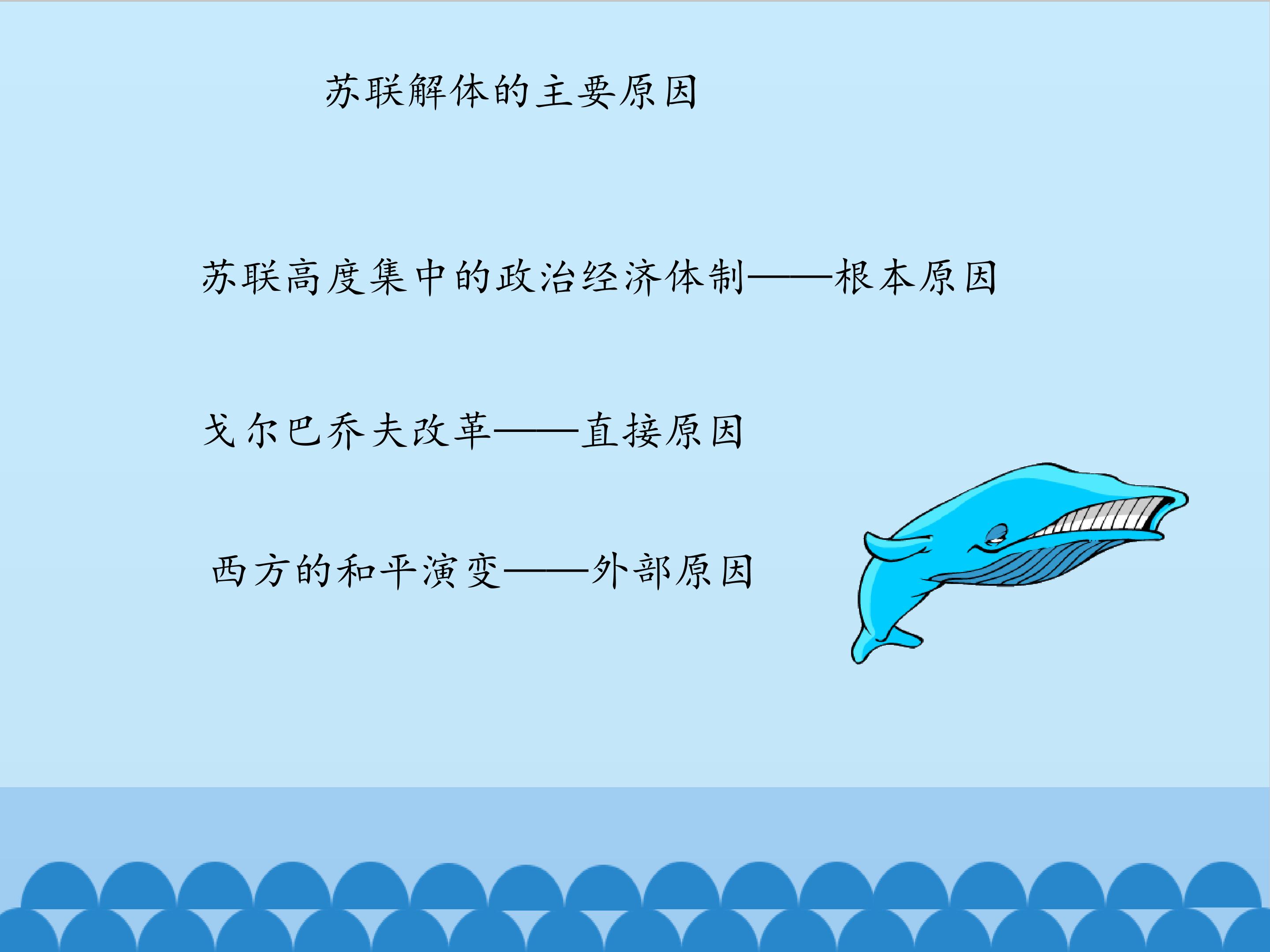 苏联解体的主要原因

苏联高度集中的政治经济体制——根本原因

戈尔巴乔夫改革——直接原因

西方的和平演变——外部原因